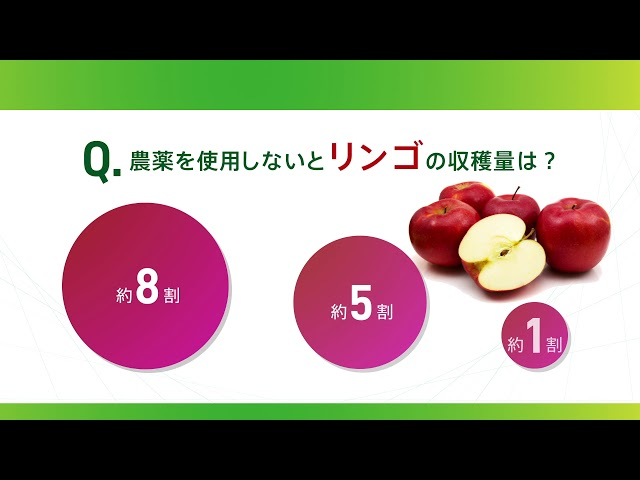 Q. 農薬を使用しないとリンゴの収穫量は？

約8割

約5割

約1割